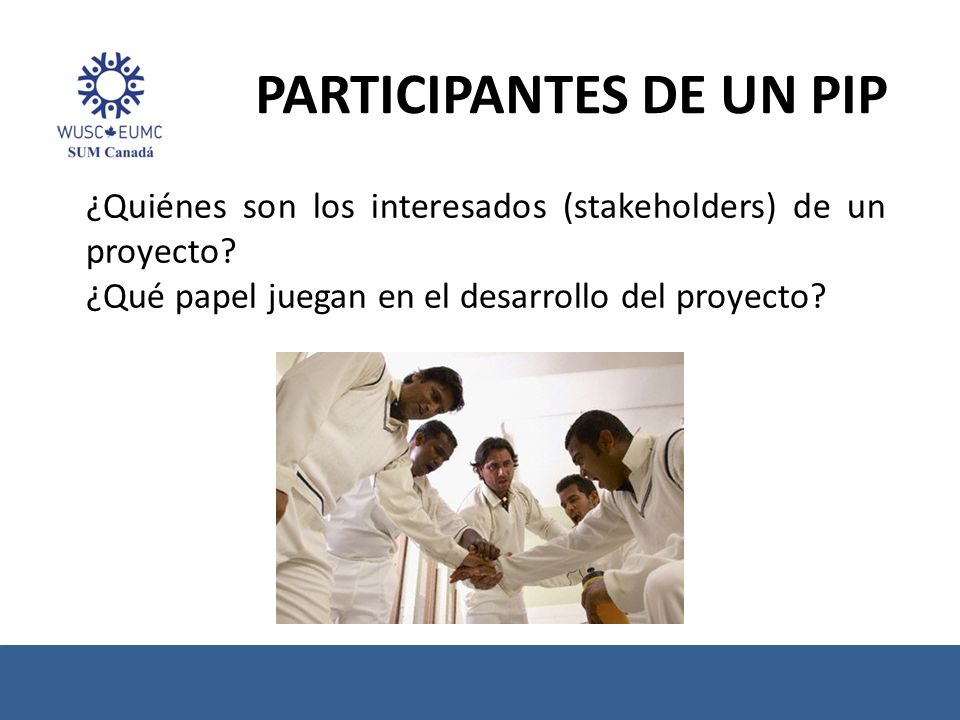 WUSC EUMC
SUM Canadá

PARTICIPANTES DE UN PIP

¿Quiénes son los interesados (stakeholders) de un proyecto?
¿Qué papel juegan en el desarrollo del proyecto?